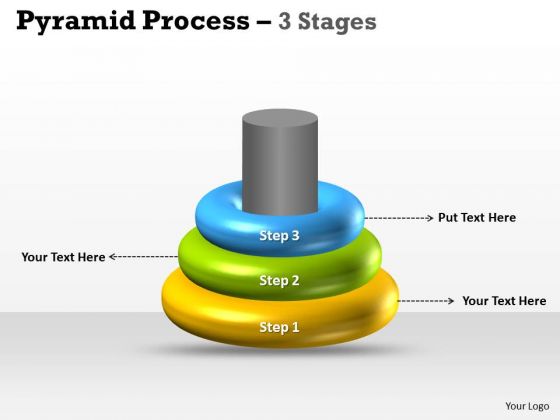 Pyramid Process – 3 Stages

Put Text Here

Step 3

Your Text Here

Step 2

Your Text Here

Step 1

Your Logo